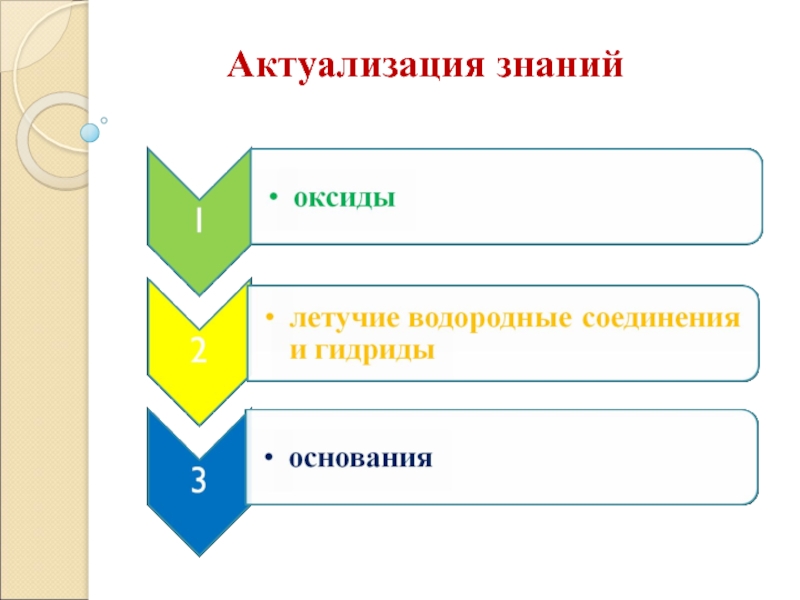 Актуализация знаний

1

• оксиды

2

• летучие водородные соединения и гидриды

3

• основания